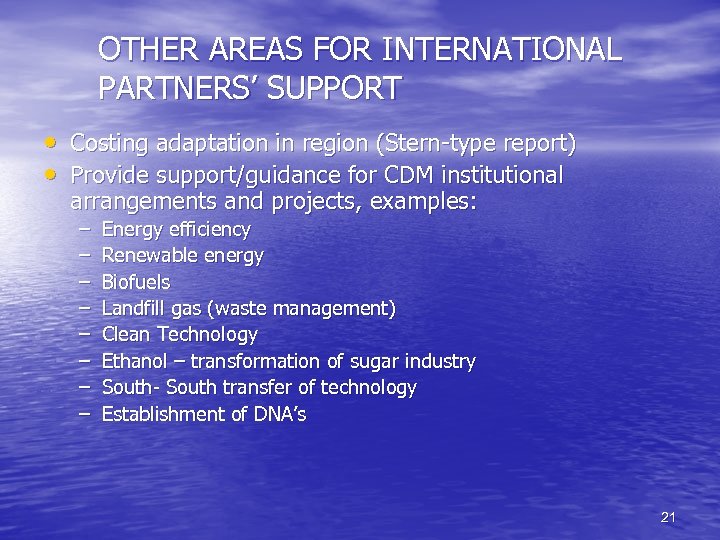 OTHER AREAS FOR INTERNATIONAL PARTNERS' SUPPORT

• Costing adaptation in region (Stern-type report)
• Provide support/guidance for CDM institutional arrangements and projects, examples:
– Energy efficiency
– Renewable energy
– Biofuels
– Landfill gas (waste management)
– Clean Technology
– Ethanol – transformation of sugar industry
– South- South transfer of technology
– Establishment of DNA's

21